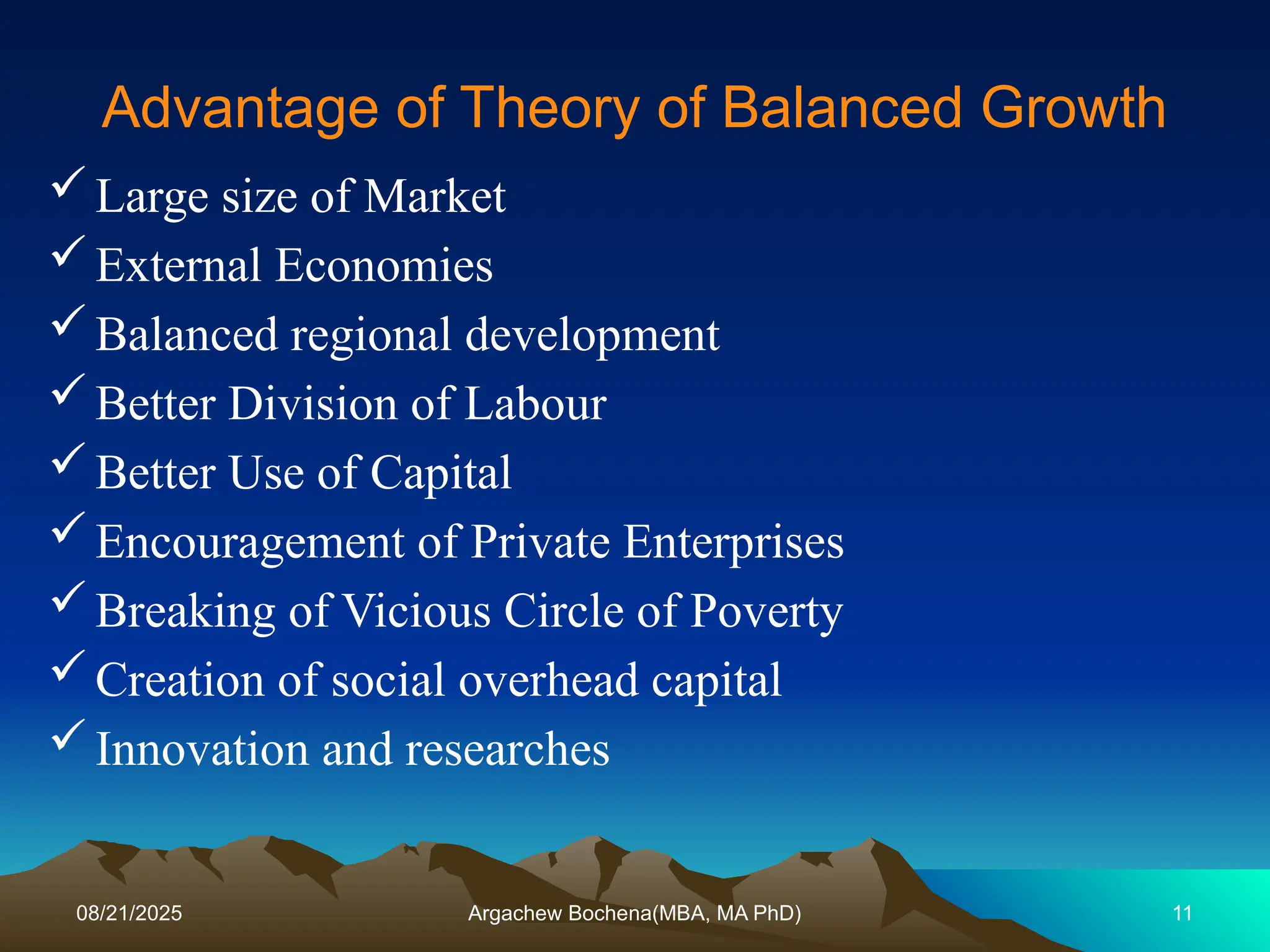 Advantage of Theory of Balanced Growth

✓ Large size of Market
✓ External Economies
✓ Balanced regional development
✓ Better Division of Labour
✓ Better Use of Capital
✓ Encouragement of Private Enterprises
✓ Breaking of Vicious Circle of Poverty
✓ Creation of social overhead capital
✓ Innovation and researches

08/21/2025
Argachew Bochena(MBA, MA PhD)
11